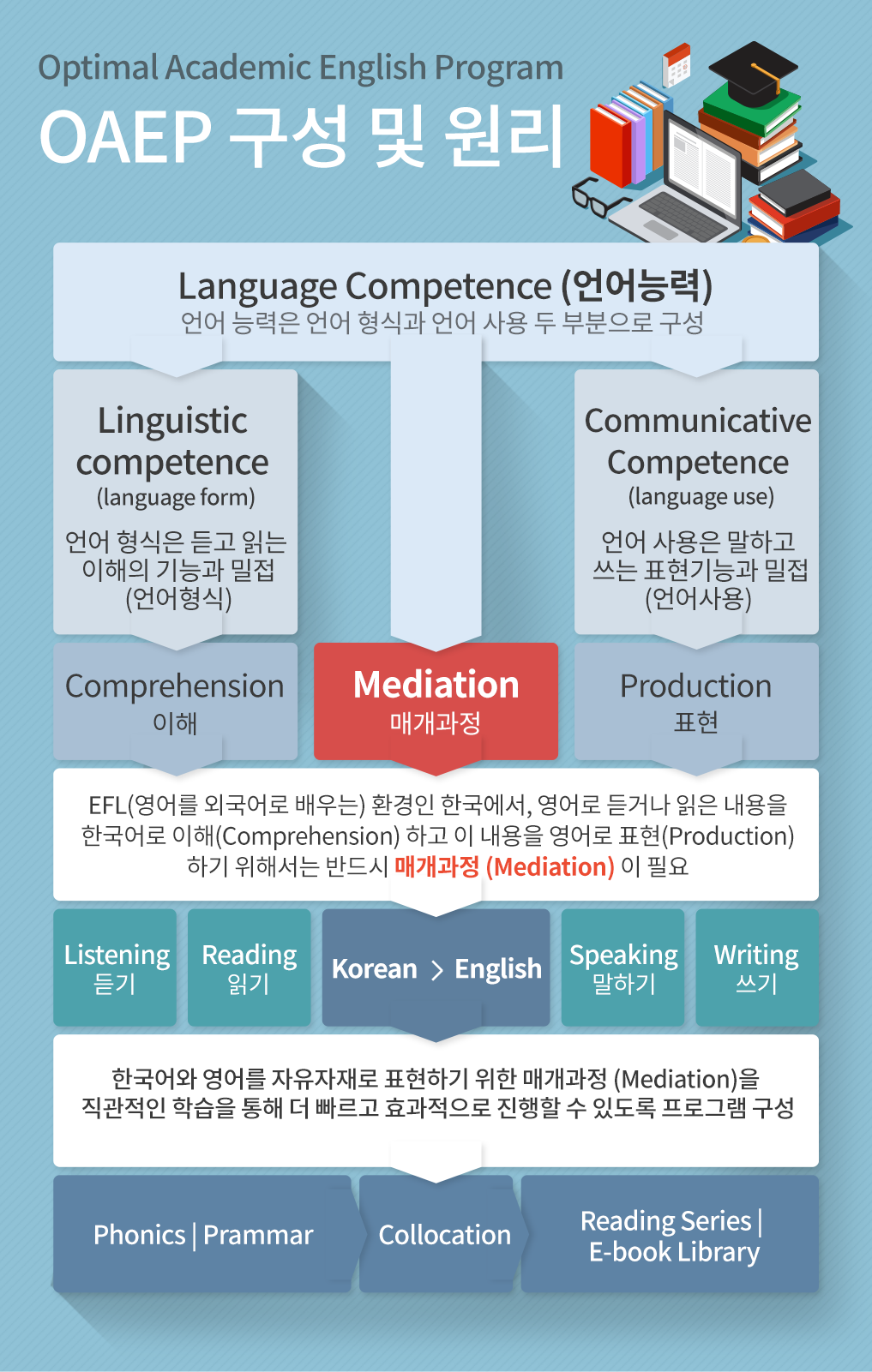 Optimal Academic English Program
OAEP 구성 및 원리

Language Competence (언어능력)
언어 능력은 언어 형식과 언어 사용 두 부분으로 구성

Linguistic competence
(language form)
언어 형식은 듣고 읽는 이해의 기능과 밀접 (언어형식)

Communicative Competence
(language use)
언어 사용은 말하고 쓰는 표현기능과 밀접 (언어사용)

Comprehension
이해

Mediation
매개과정

Production
표현

EFL(영어를 외국어로 배우는) 환경인 한국에서, 영어로 듣거나 읽은 내용을 한국어로 이해(Comprehension) 하고 이 내용을 영어로 표현(Production) 하기 위해서는 반드시 매개과정 (Mediation) 이 필요

Listening
듣기

Reading
읽기

Korean > English

Speaking
말하기

Writing
쓰기

한국어와 영어를 자유자재로 표현하기 위한 매개과정 (Mediation)을 직관적인 학습을 통해 더 빠르고 효과적으로 진행할 수 있도록 프로그램 구성

Phonics | Prammar

Collocation

Reading Series | E-book Library